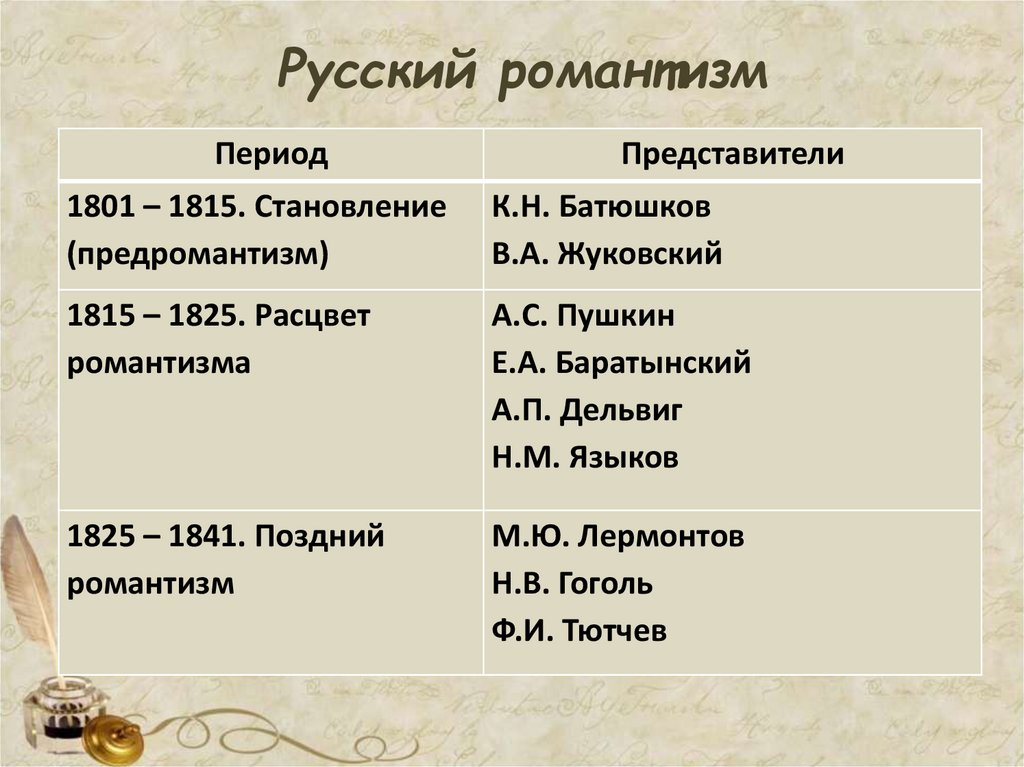 Русский романтизм

| Период | Представители |
|---|---|
| 1801 – 1815. Становление (предромантизм) | К.Н. Батюшков В.А. Жуковский |
| 1815 – 1825. Расцвет романтизма | А.С. Пушкин Е.А. Баратынский А.П. Дельвиг Н.М. Языков |
| 1825 – 1841. Поздний романтизм | М.Ю. Лермонтов Н.В. Гоголь Ф.И. Тютчев |